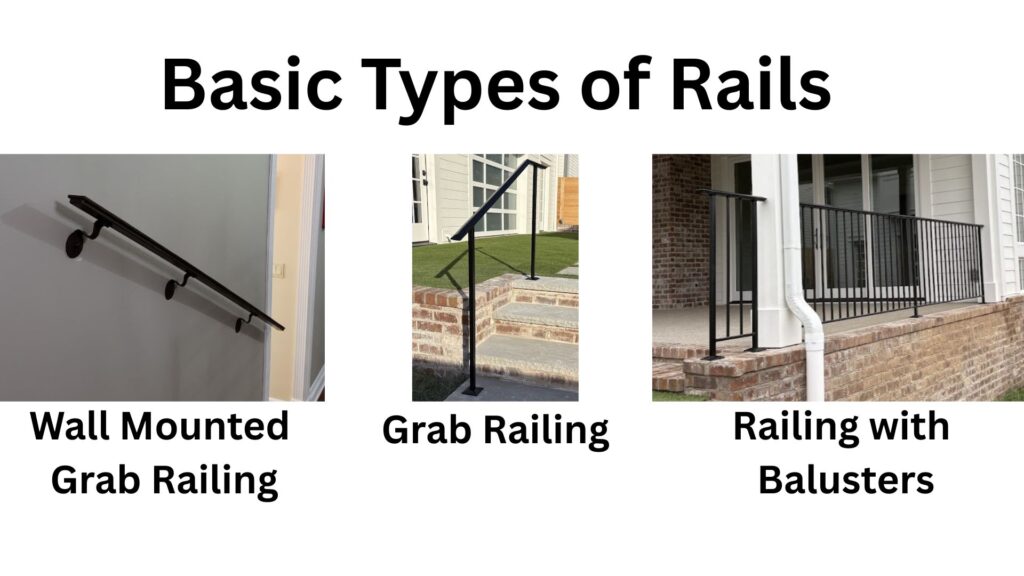 Basic Types of Rails

Wall Mounted Grab Railing

Grab Railing

Railing with Balusters